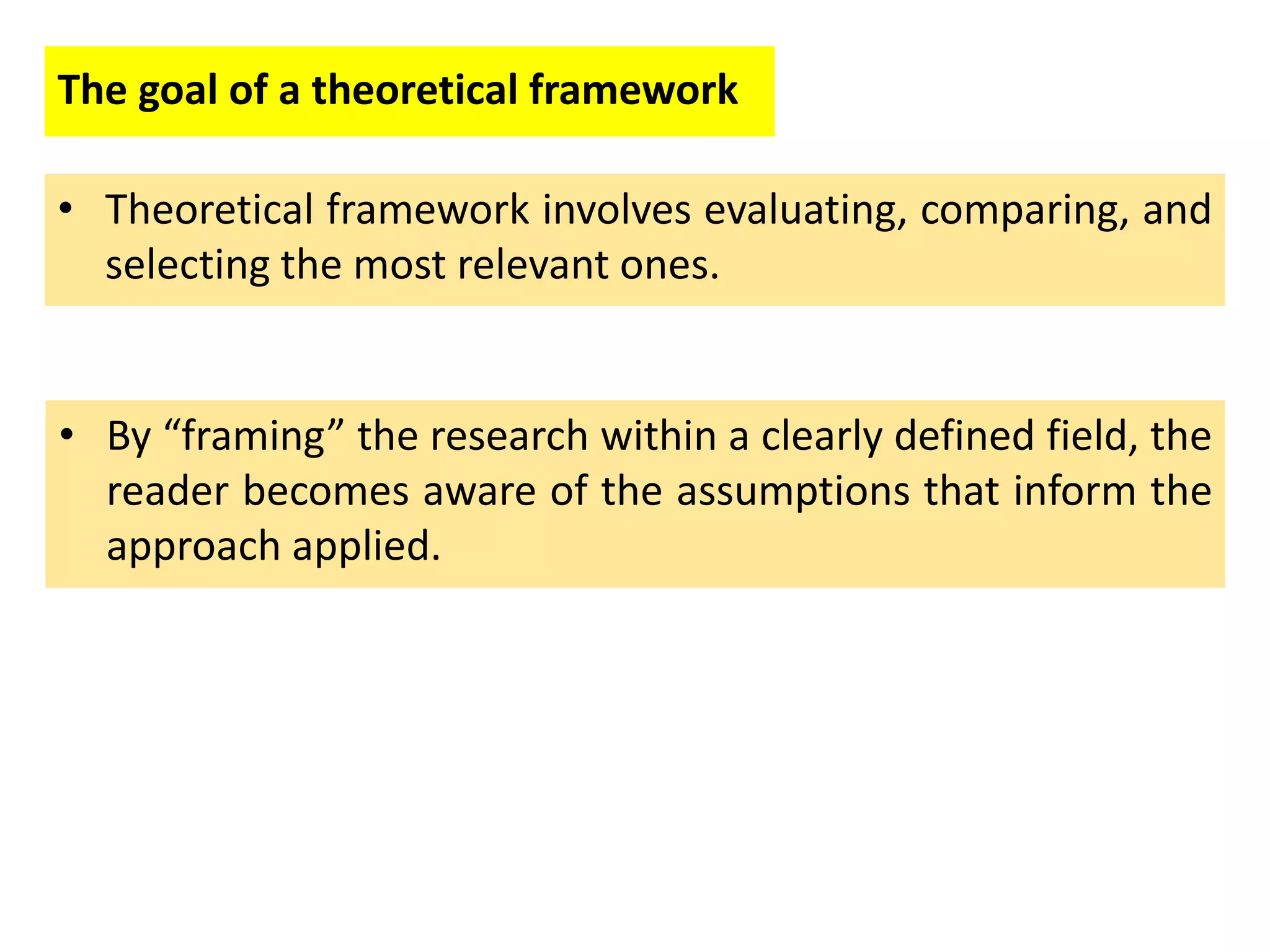 The goal of a theoretical framework

• Theoretical framework involves evaluating, comparing, and selecting the most relevant ones.

• By “framing” the research within a clearly defined field, the reader becomes aware of the assumptions that inform the approach applied.